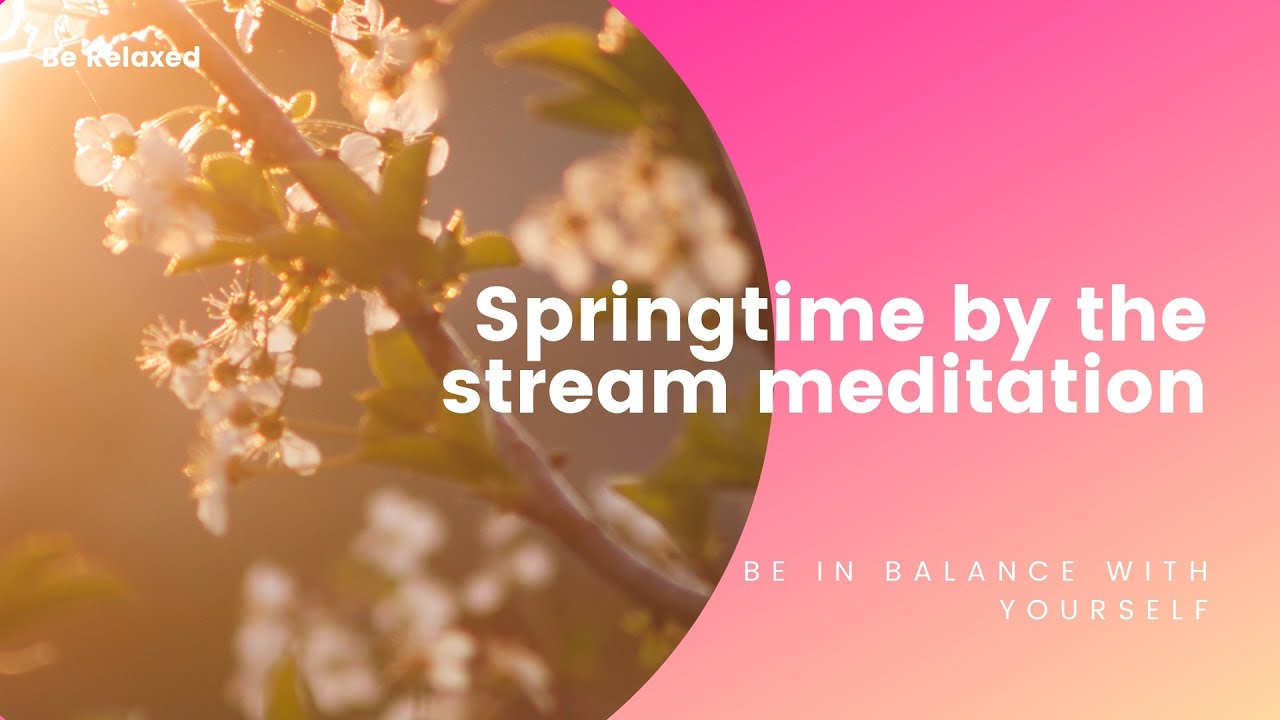 Be Relaxed

Springtime by the stream meditation

BE IN BALANCE WITH YOURSELF